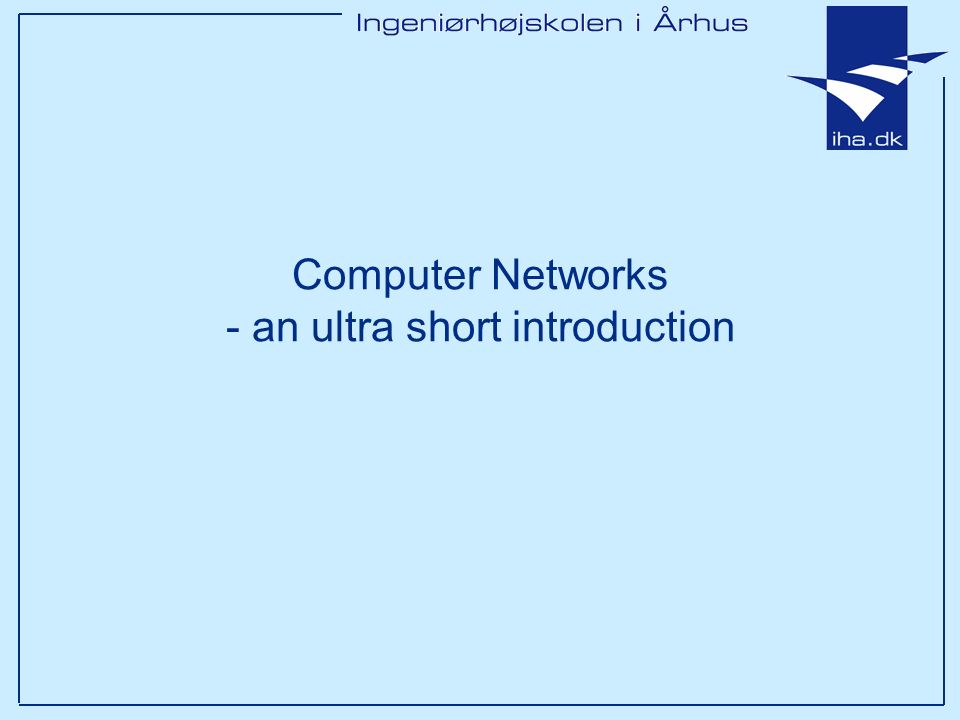 Ingeniørhøjskolen i Århus

iha.dk

Computer Networks
- an ultra short introduction